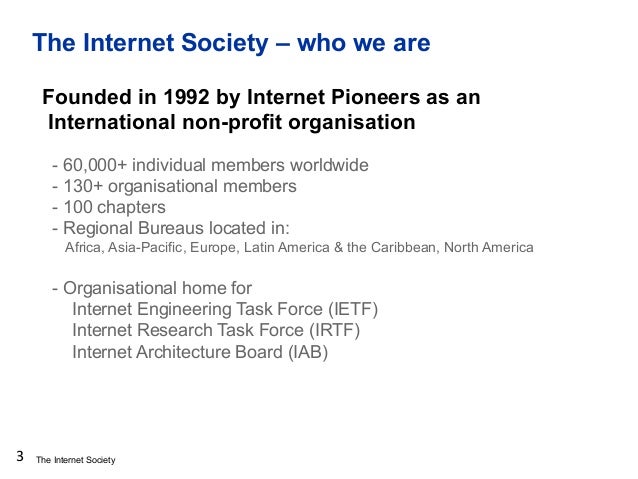 The Internet Society – who we are

Founded in 1992 by Internet Pioneers as an International non-profit organisation

- 60,000+ individual members worldwide
- 130+ organisational members
- 100 chapters
- Regional Bureaus located in:
Africa, Asia-Pacific, Europe, Latin America & the Caribbean, North America

- Organisational home for
Internet Engineering Task Force (IETF)
Internet Research Task Force (IRTF)
Internet Architecture Board (IAB)

3 The Internet Society